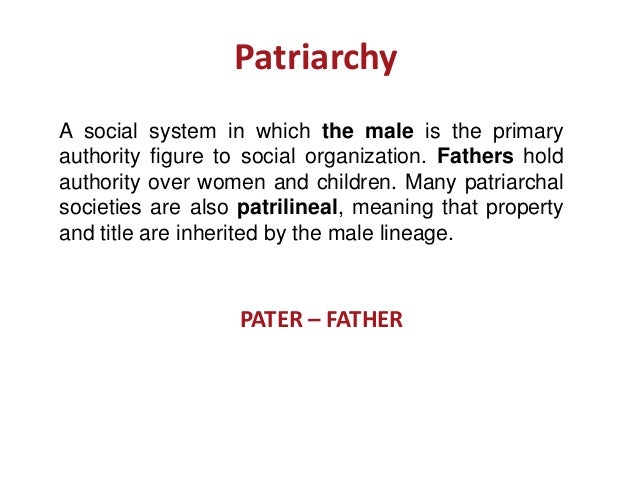 Patriarchy

A social system in which the male is the primary authority figure to social organization. Fathers hold authority over women and children. Many patriarchal societies are also patrilineal, meaning that property and title are inherited by the male lineage.

PATER – FATHER